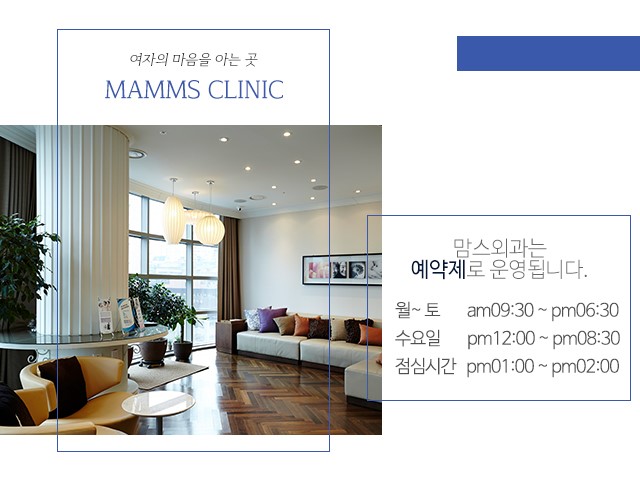 여자의 마음을 아는 곳

MAMMS CLINIC

맘스외과는
예약제로 운영됩니다.

월~ 토 am09:30 ~ pm06:30
수요일 pm12:00 ~ pm08:30
점심시간 pm01:00 ~ pm02:00